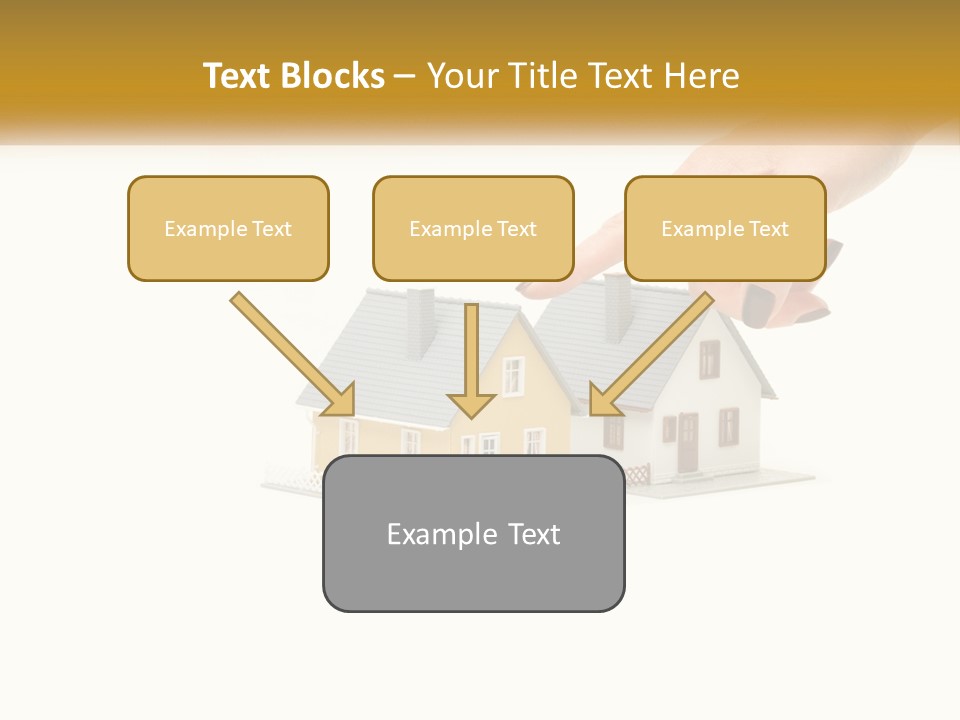 Text Blocks – Your Title Text Here

Example Text

Example Text

Example Text

Example Text